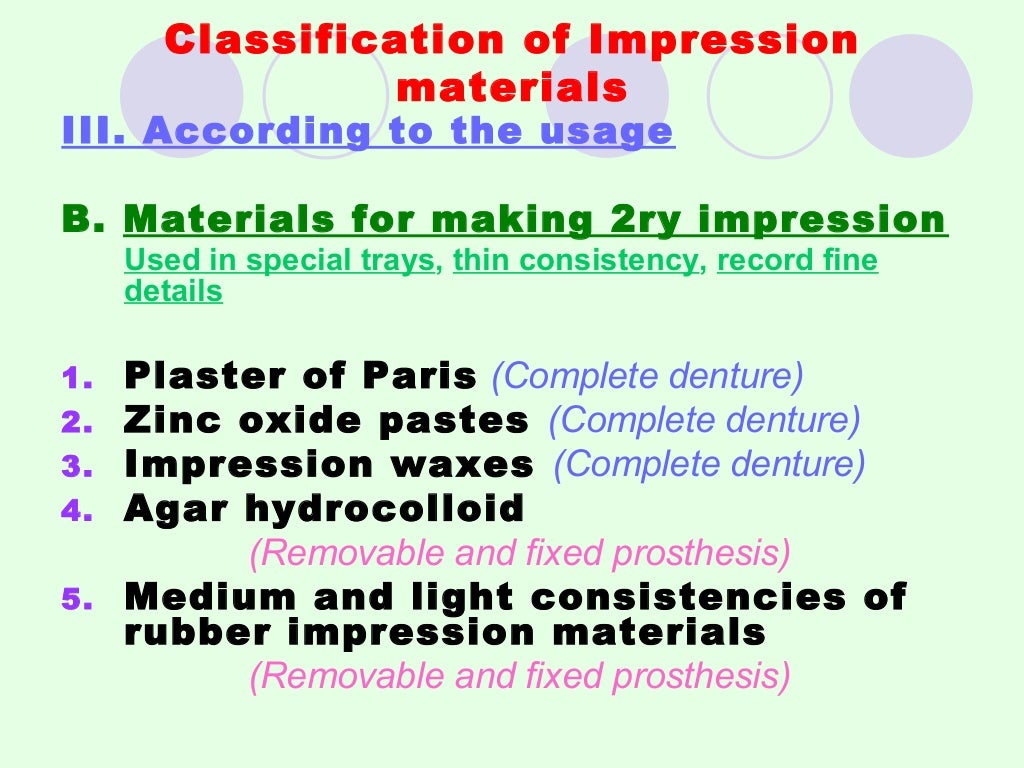 Classification of Impression materials

III. According to the usage

B. Materials for making 2ry impression
Used in special trays, thin consistency, record fine details

1. Plaster of Paris (Complete denture)
2. Zinc oxide pastes (Complete denture)
3. Impression waxes (Complete denture)
4. Agar hydrocolloid
(Removable and fixed prosthesis)
5. Medium and light consistencies of rubber impression materials
(Removable and fixed prosthesis)